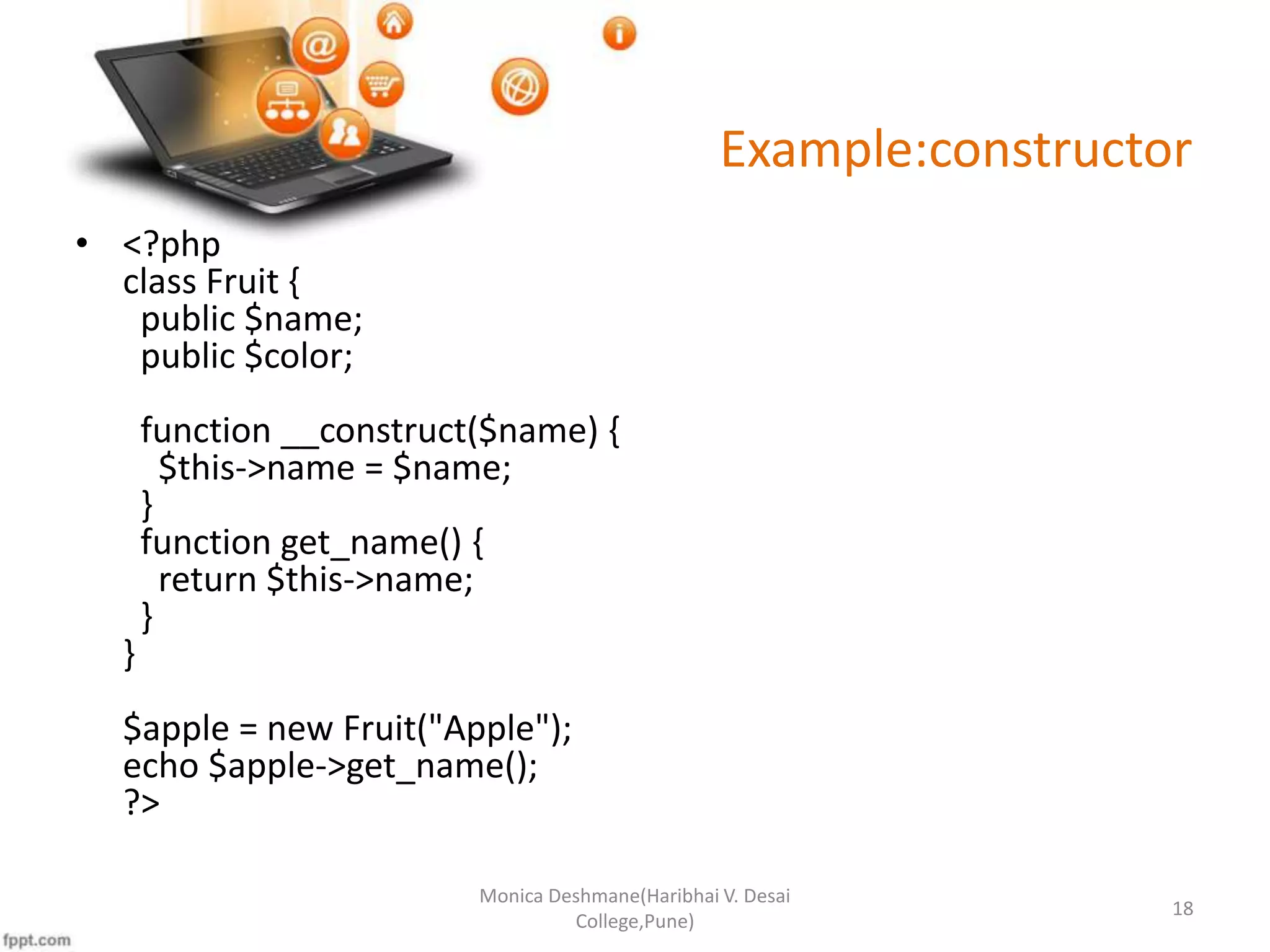 Example:constructor

• <?php
class Fruit {
 public $name;
 public $color;

 function __construct($name) {
  $this->name = $name;
 }
 function get_name() {
  return $this->name;
 }
}

$apple = new Fruit("Apple");
echo $apple->get_name();
?>

Monica Deshmane(Haribhai V. Desai College,Pune)

18

fppt.com